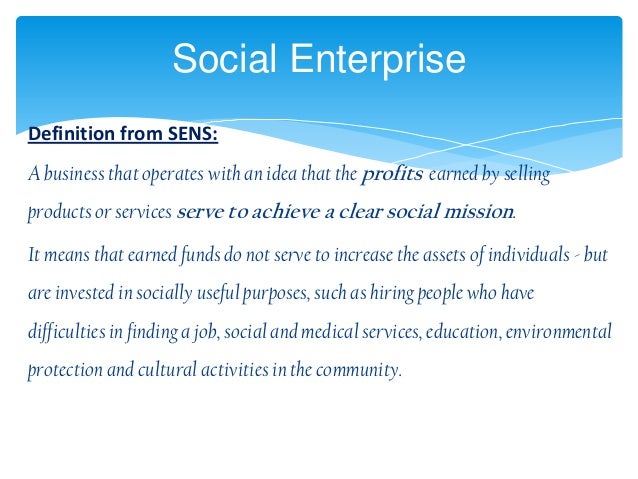 Social Enterprise

Definition from SENS:

A business that operates with an idea that the profits earned by selling products or services serve to achieve a clear social mission.

It means that earned funds do not serve to increase the assets of individuals - but are invested in socially useful purposes, such as hiring people who have difficulties in finding a job, social and medical services, education, environmental protection and cultural activities in the community.